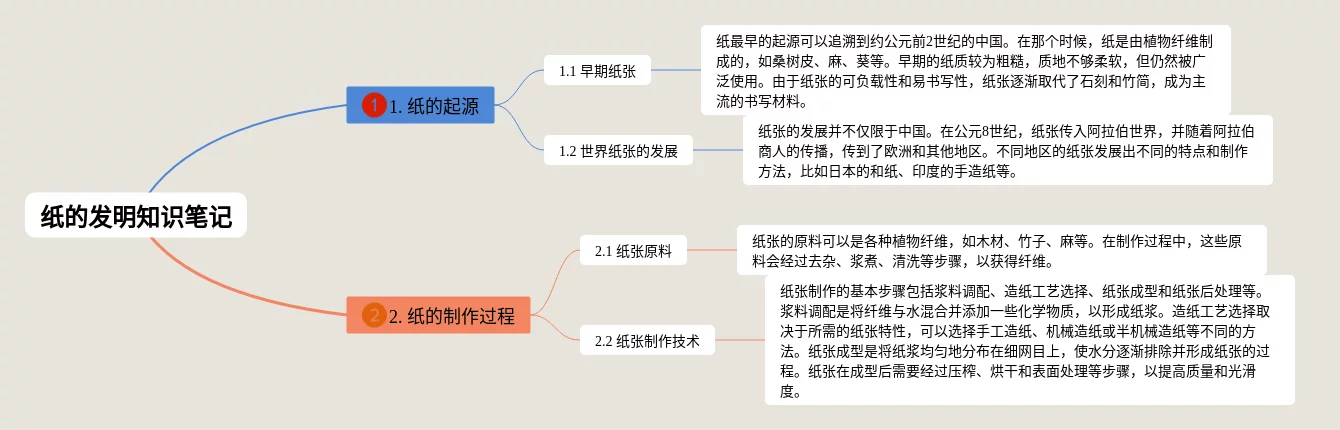 纸的发明知识笔记

1 1. 纸的起源

1.1 早期纸张

纸最早的起源可以追溯到约公元前2世纪的中国。在那个时候，纸是由植物纤维制成的，如桑树皮、麻、葵等。早期的纸质较为粗糙，质地不够柔软，但仍然被广泛使用。由于纸张的可负载性和易书写性，纸张逐渐取代了石刻和竹简，成为主流的书写材料。

1.2 世界纸张的发展

纸张的发展并不仅限于中国。在公元8世纪，纸张传入阿拉伯世界，并随着阿拉伯商人的传播，传到了欧洲和其他地区。不同地区的纸张发展出不同的特点和制作方法，比如日本的和纸、印度的手造纸等。

2 2. 纸的制作过程

2.1 纸张原料

纸张的原料可以是各种植物纤维，如木材、竹子、麻等。在制作过程中，这些原料会经过去杂、浆煮、清洗等步骤，以获得纤维。

2.2 纸张制作技术

纸张制作的基本步骤包括浆料调配、造纸工艺选择、纸张成型和纸张后处理等。浆料调配是将纤维与水混合并添加一些化学物质，以形成纸浆。造纸工艺选择取决于所需的纸张特性，可以选择手工造纸、机械造纸或半机械造纸等不同的方法。纸张成型是将纸浆均匀地分布在细网目上，使水分逐渐排除并形成纸张的过程。纸张在成型后需要经过压榨、烘干和表面处理等步骤，以提高质量和光滑度。